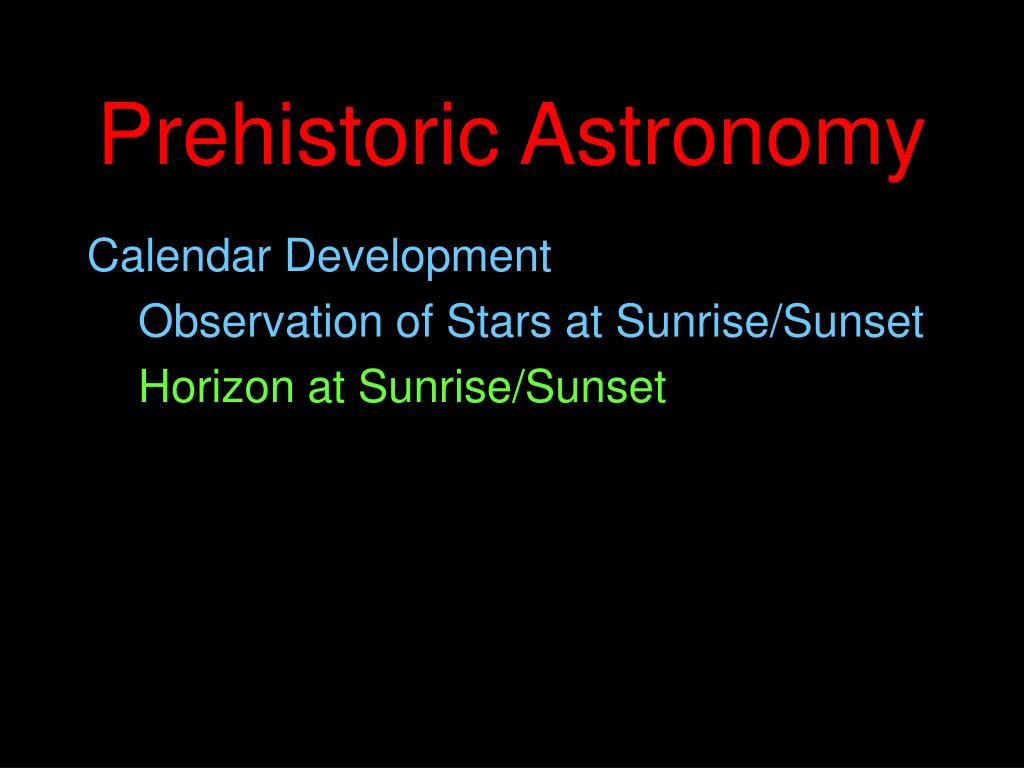 Prehistoric Astronomy

Calendar Development

Observation of Stars at Sunrise/Sunset

Horizon at Sunrise/Sunset